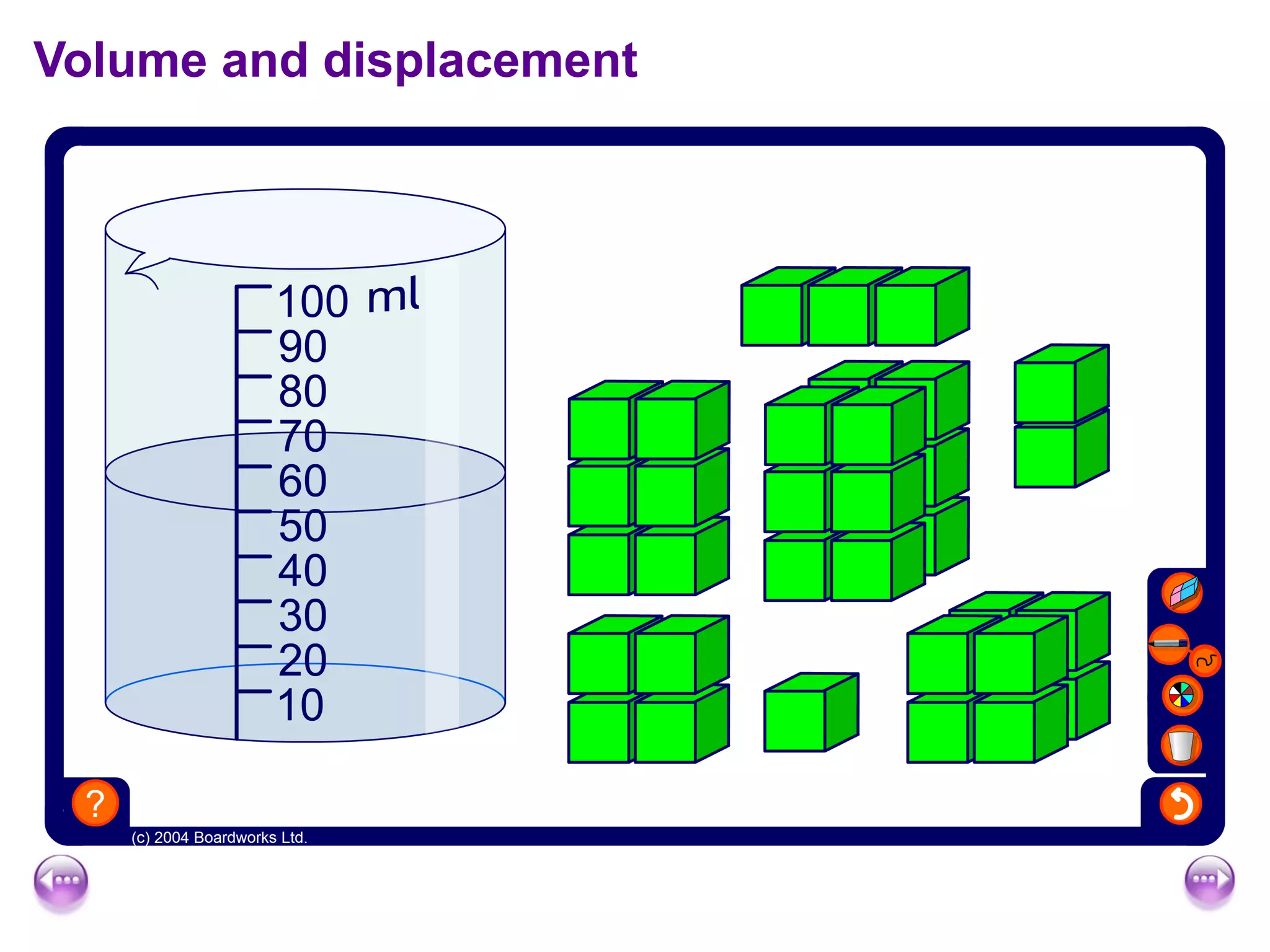 Volume and displacement

100 ml
90
80
70
60
50
40
30
20
10

?

(c) 2004 Boardworks Ltd.